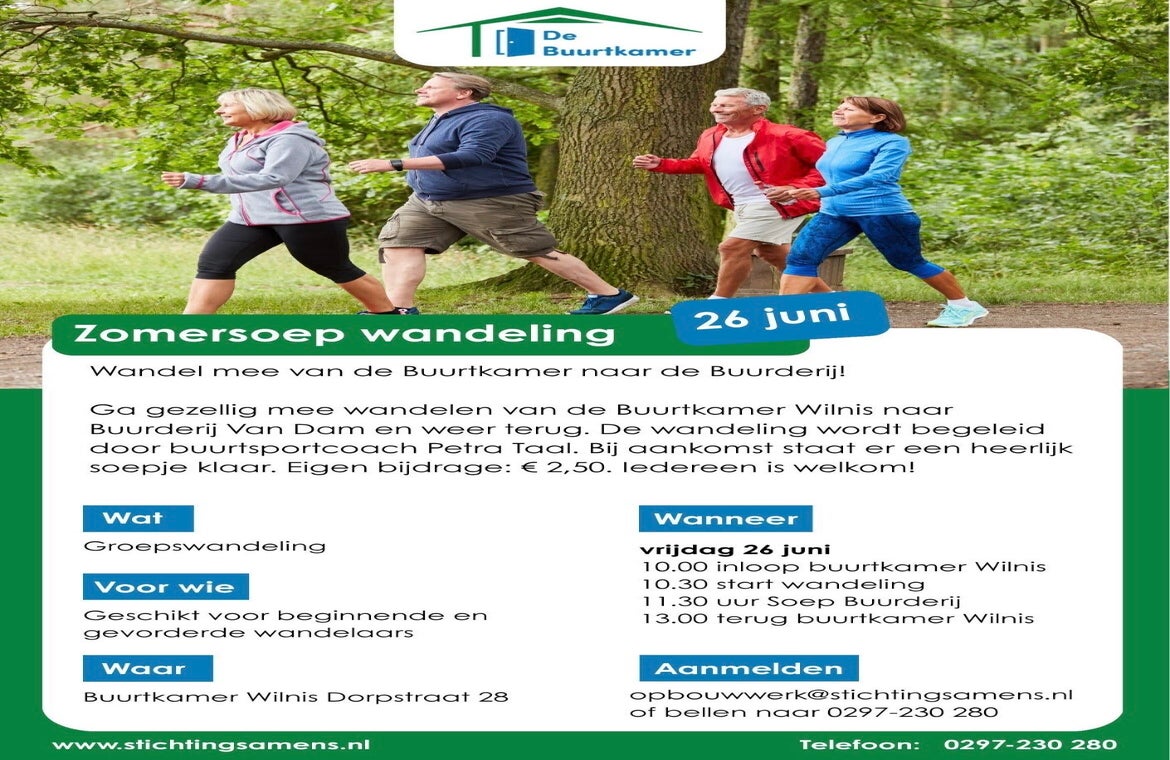 De Buurtkamer

Zomersoep wandeling

26 juni

Wandel mee van de Buurtkamer naar de Buurderij!

Ga gezellig mee wandelen van de Buurtkamer Wilnis naar Buurderij Van Dam en weer terug. De wandeling wordt begeleid door buurtsportcoach Petra Taal. Bij aankomst staat er een heerlijk soepje klaar. Eigen bijdrage: € 2,50. Iedereen is welkom!

Wat

Groepswandeling

Voor wie

Geschikt voor beginnende en gevorderde wandelaars

Waar

Buurtkamer Wilnis Dorpstraat 28

Wanneer

vrijdag 26 juni
10.00 inloop buurtkamer Wilnis
10.30 start wandeling
11.30 uur Soep Buurderij
13.00 terug buurtkamer Wilnis

Aanmelden

opbouwwerk@stichtingsamens.nl
of bellen naar 0297-230 280

www.stichtingsamens.nl

Telefoon: 0297-230 280